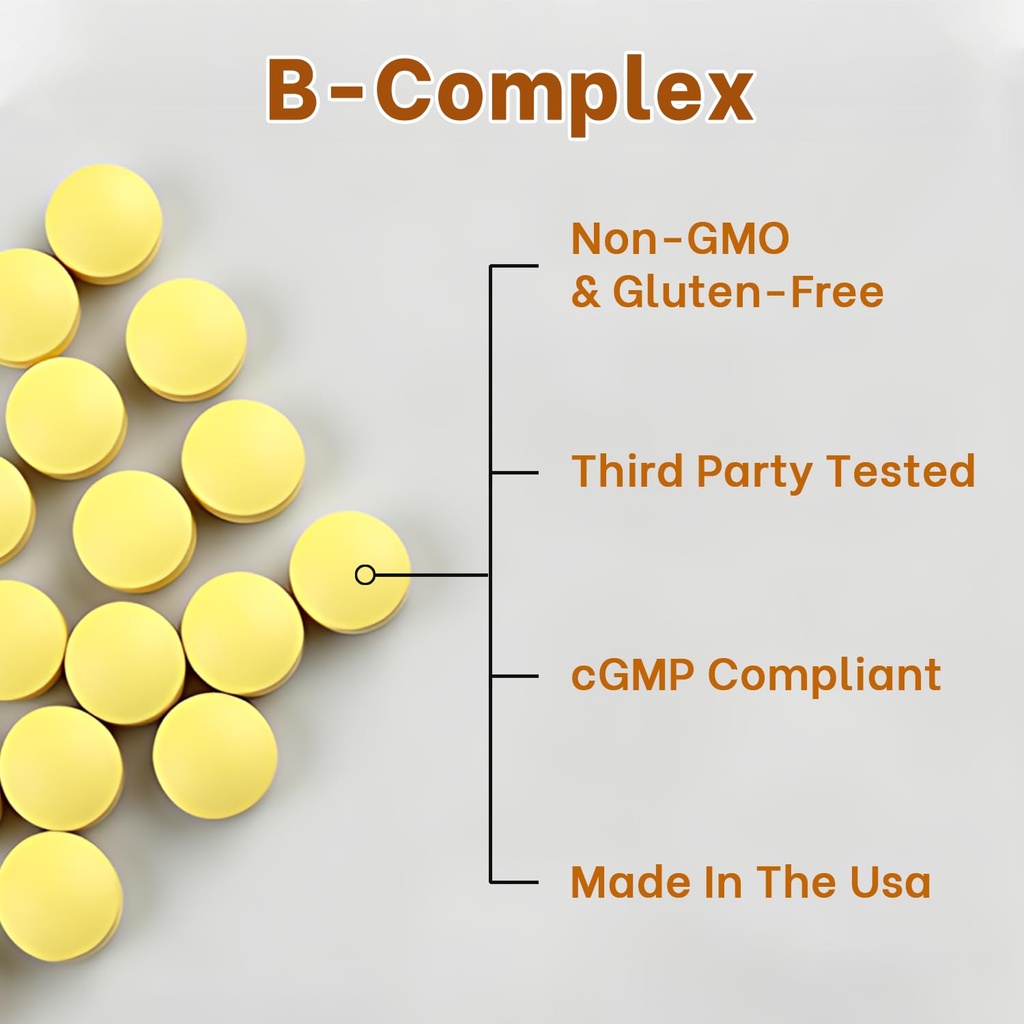 B-Complex

Non-GMO & Gluten-Free

Third Party Tested

cGMP Compliant

Made In The Usa